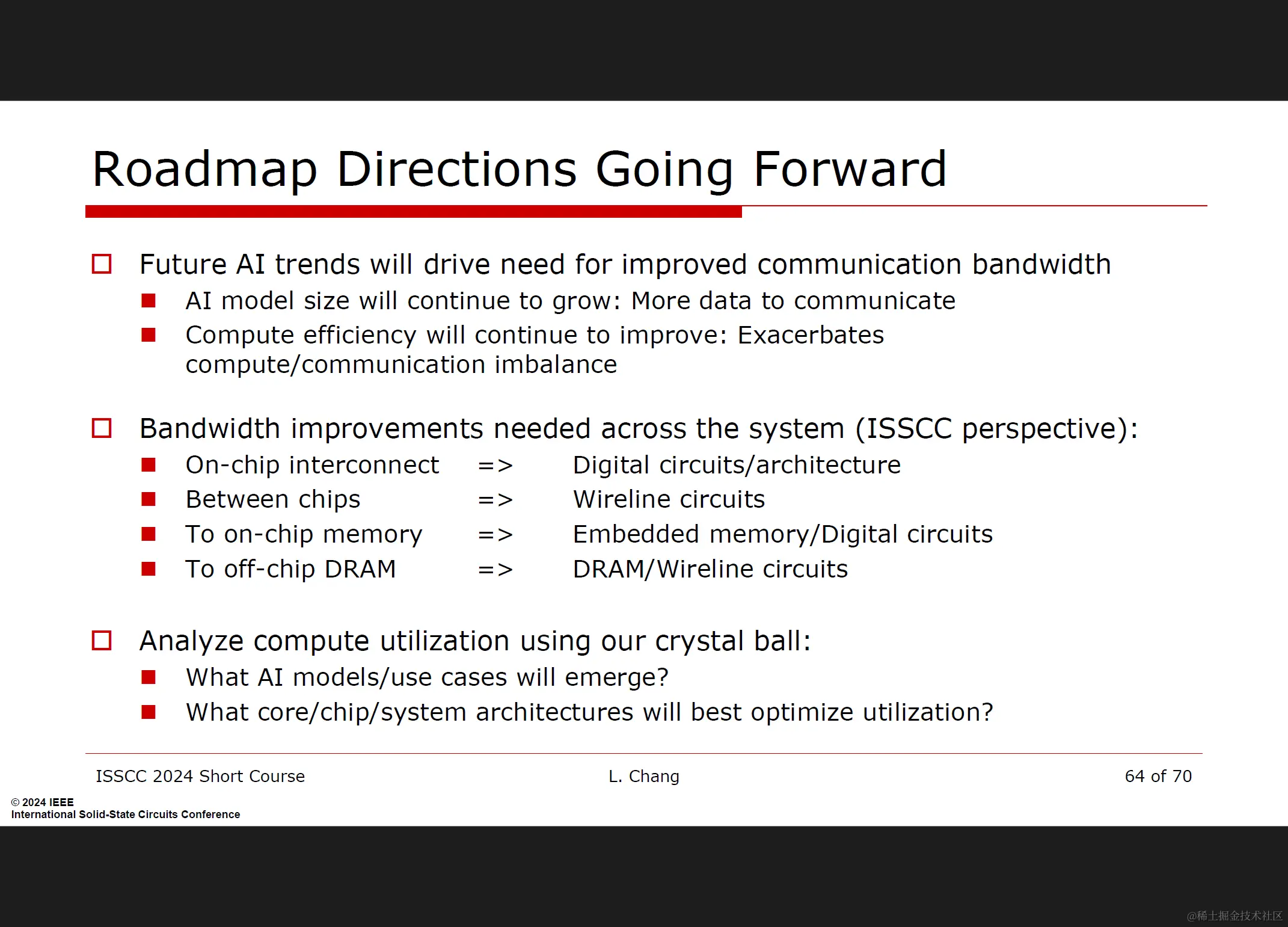 Roadmap Directions Going Forward

Future AI trends will drive need for improved communication bandwidth

AI model size will continue to grow: More data to communicate

Compute efficiency will continue to improve: Exacerbates compute/communication imbalance

Bandwidth improvements needed across the system (ISSCC perspective):

On-chip interconnect => Digital circuits/architecture

Between chips => Wireline circuits

To on-chip memory => Embedded memory/Digital circuits

To off-chip DRAM => DRAM/Wireline circuits

Analyze compute utilization using our crystal ball:

What AI models/use cases will emerge?

What core/chip/system architectures will best optimize utilization?

ISSCC 2024 Short Course L. Chang 64 of 70

© 2024 IEEE
International Solid-State Circuits Conference

@稀土掘金技术社区